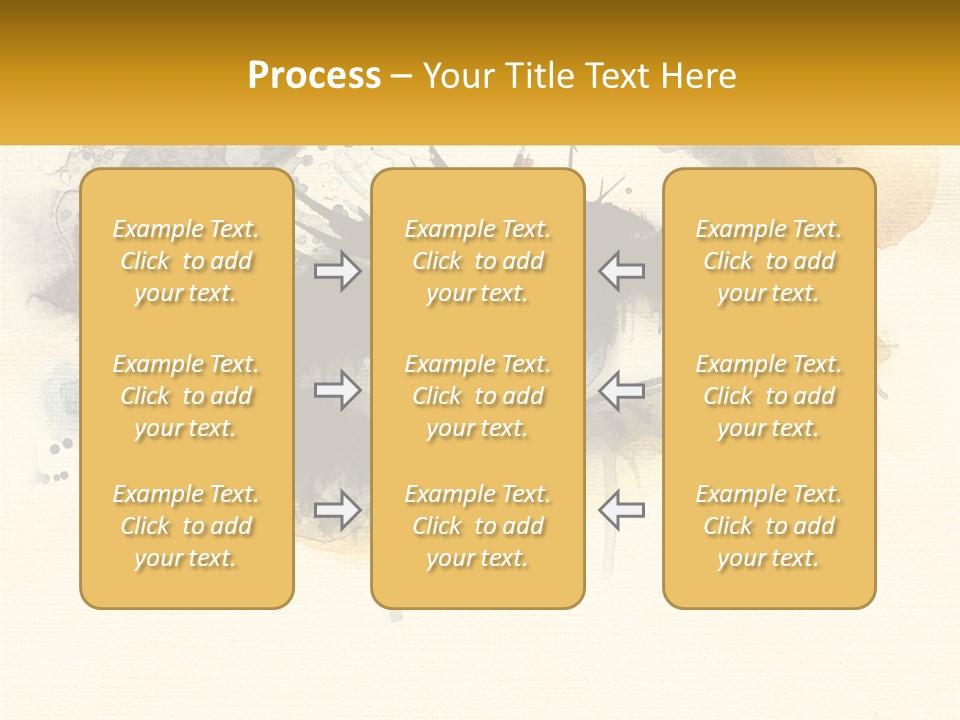 Process – Your Title Text Here

Example Text. Click to add your text.

Example Text. Click to add your text.

Example Text. Click to add your text.

Example Text. Click to add your text.

Example Text. Click to add your text.

Example Text. Click to add your text.

Example Text. Click to add your text.

Example Text. Click to add your text.

Example Text. Click to add your text.